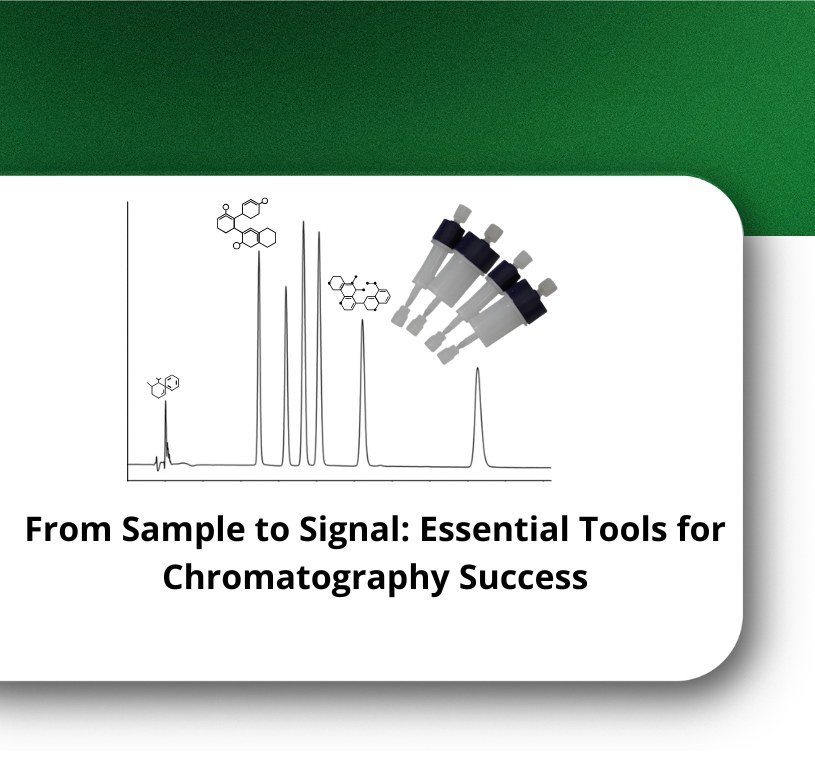 From Sample to Signal: Essential Tools for Chromatography Success